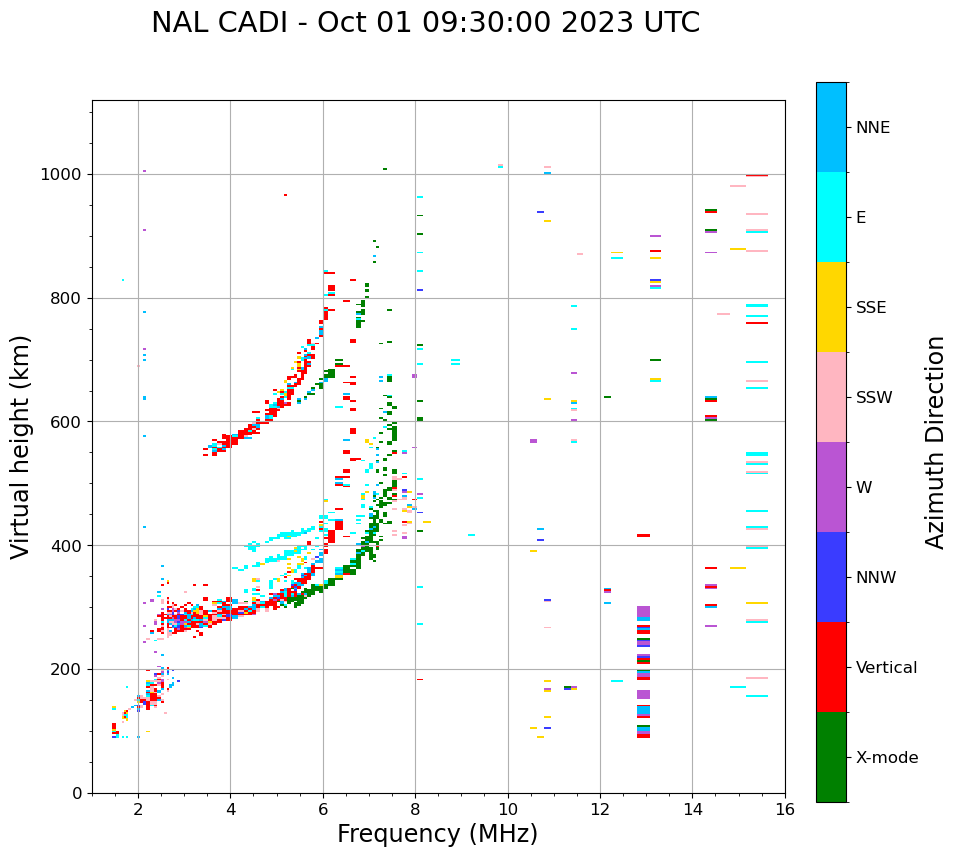 NAL CADI - Oct 01 09:30:00 2023 UTC

Virtual height (km)

1000
800
600
400
200
0

2
4
6
8
10
12
14
16

Frequency (MHz)

NNE
E
SSE
SSW
W
NNW
Vertical
X-mode

Azimuth Direction